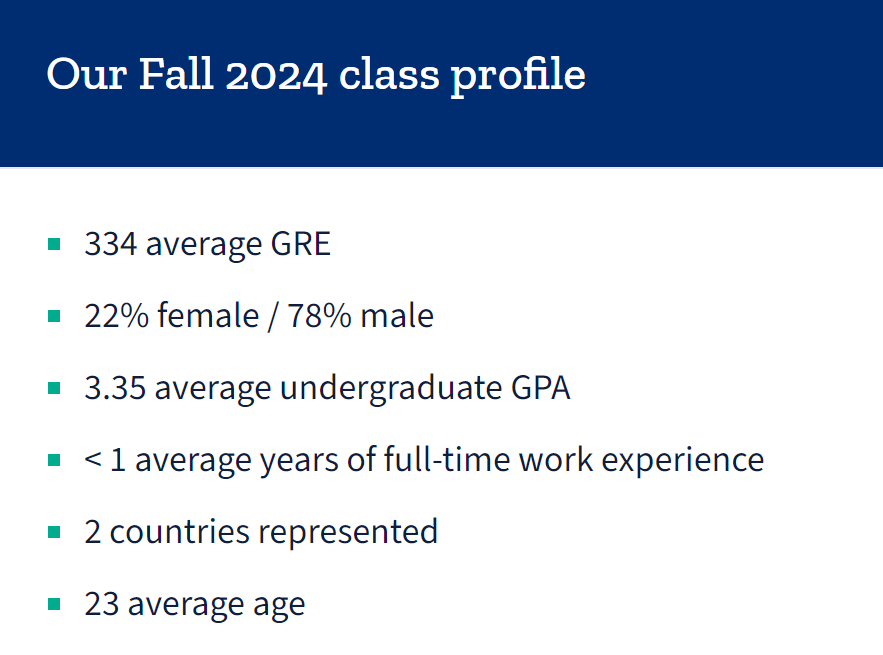 Our Fall 2024 class profile

- 334 average GRE
- 22% female / 78% male
- 3.35 average undergraduate GPA
- < 1 average years of full-time work experience
- 2 countries represented
- 23 average age